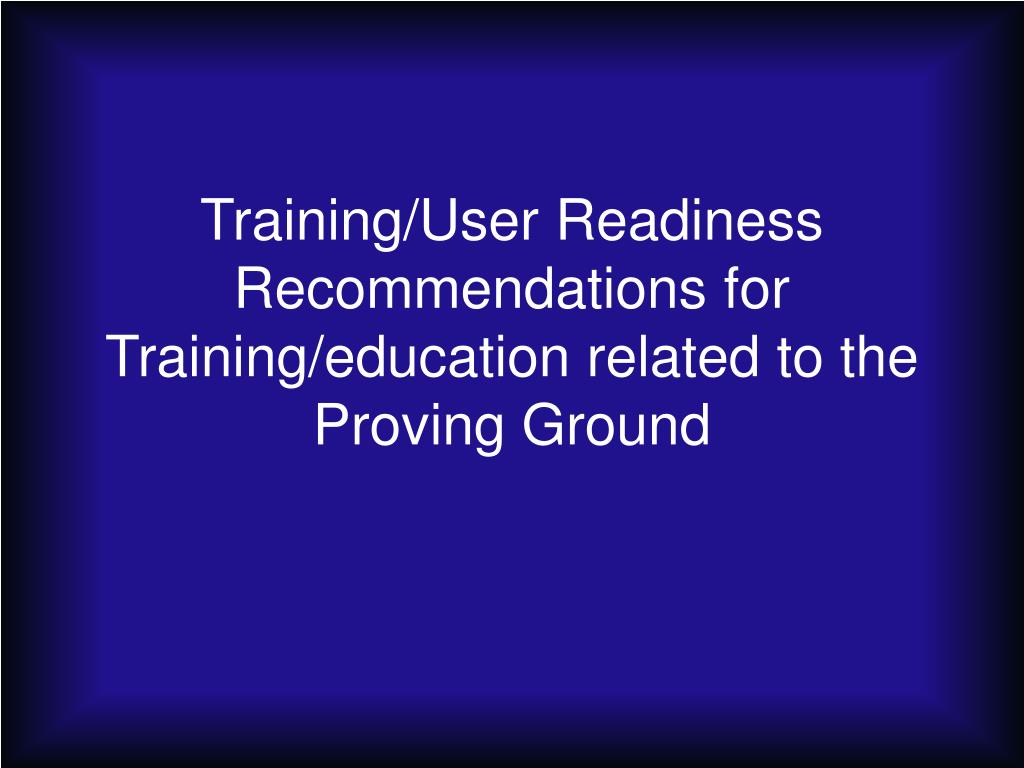 Training/User Readiness
Recommendations for
Training/education related to the
Proving Ground